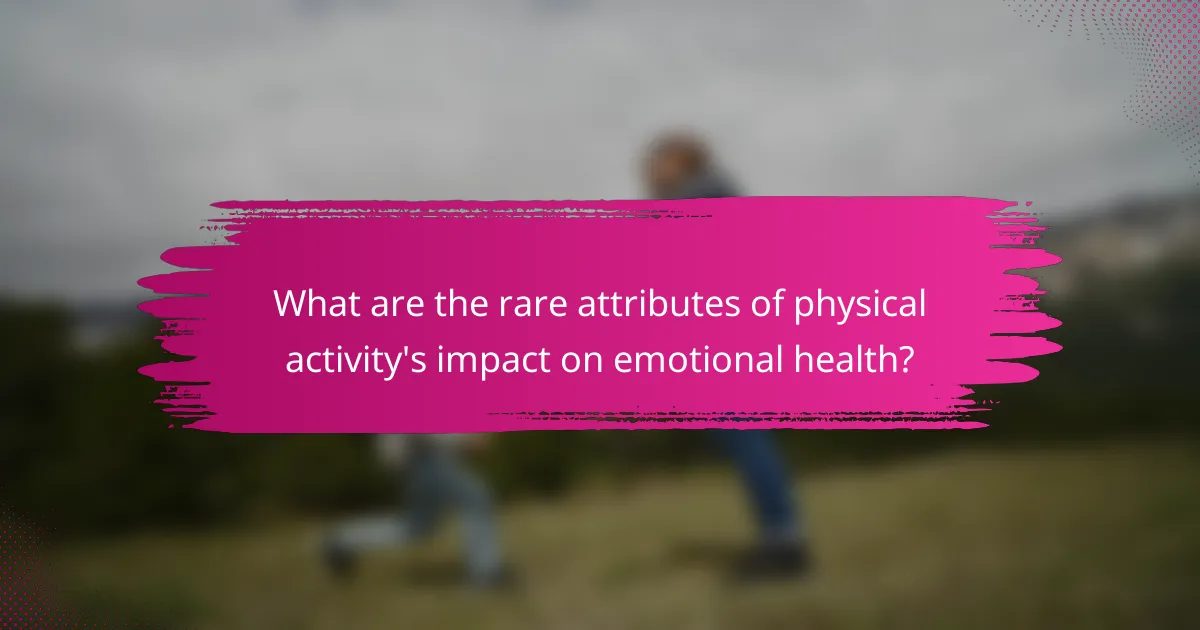 What are the rare attributes of physical activity's impact on emotional health?